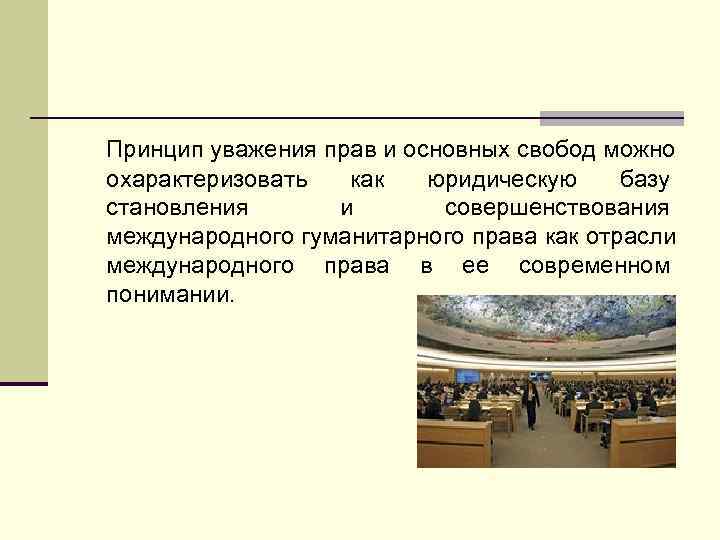 Принцип уважения прав и основных свобод можно охарактеризовать как юридическую базу становления и совершенствования международного гуманитарного права как отрасли международного права в ее современном понимании.